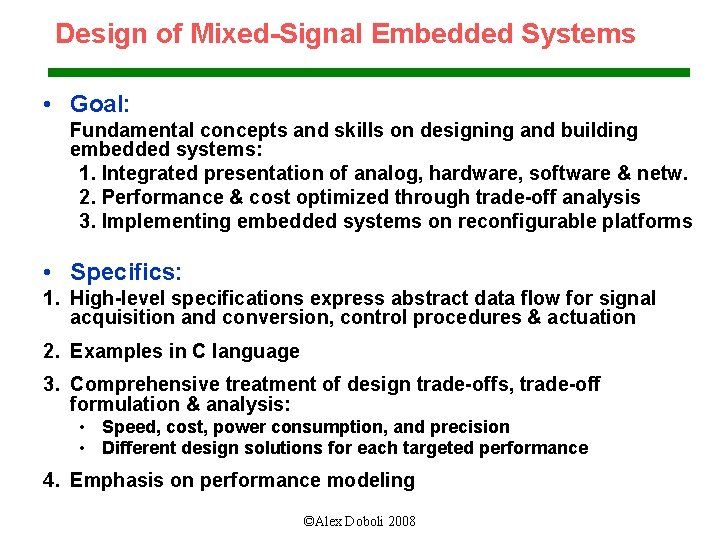 Design of Mixed-Signal Embedded Systems

• Goal:
Fundamental concepts and skills on designing and building embedded systems:
1. Integrated presentation of analog, hardware, software & netw.
2. Performance & cost optimized through trade-off analysis
3. Implementing embedded systems on reconfigurable platforms

• Specifics:
1. High-level specifications express abstract data flow for signal acquisition and conversion, control procedures & actuation
2. Examples in C language
3. Comprehensive treatment of design trade-offs, trade-off formulation & analysis:
• Speed, cost, power consumption, and precision
• Different design solutions for each targeted performance
4. Emphasis on performance modeling

©Alex Doboli 2008